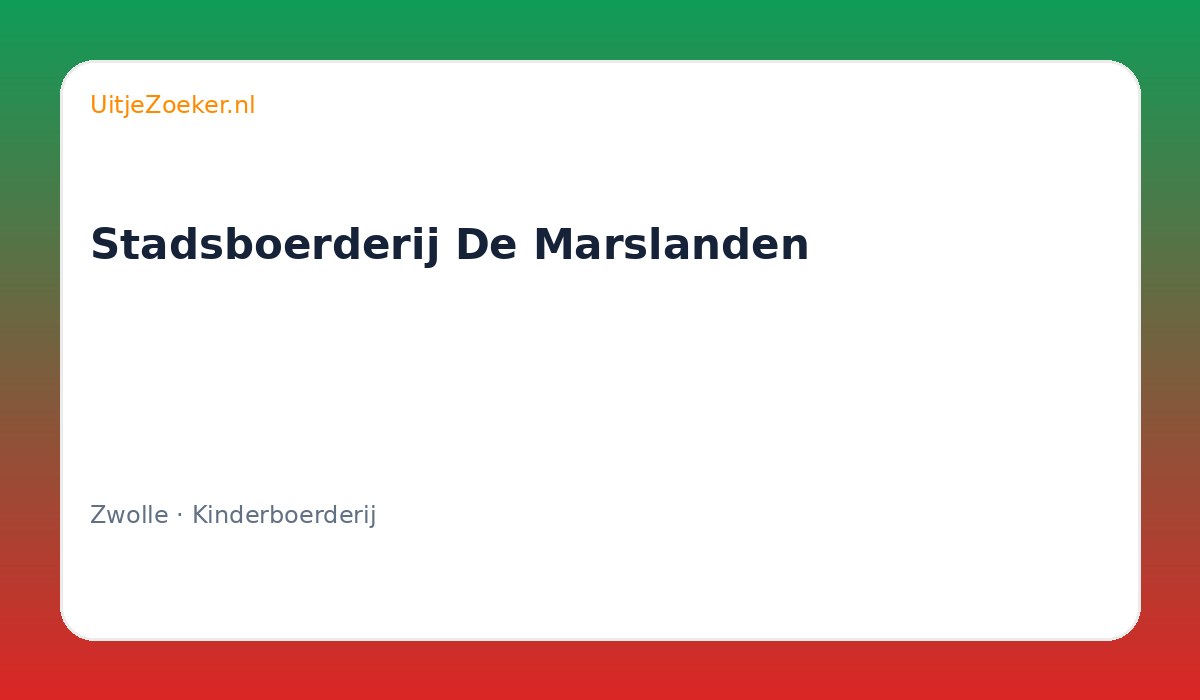 UitjeZoeker.nl

Stadsboerderij De Marslanden

Zwolle · Kinderboerderij